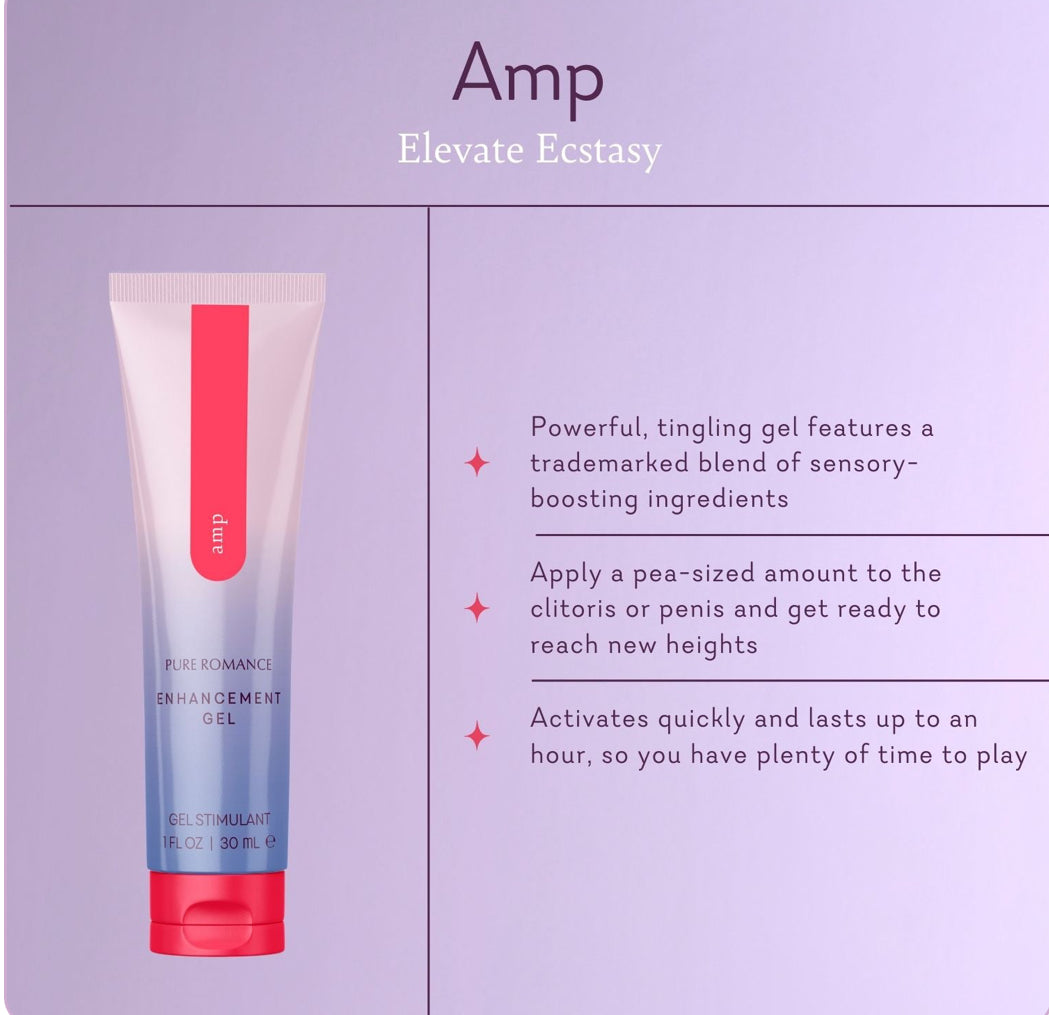 Amp
Elevate Ecstasy

amp

PURE ROMANCE

ENHANCEMENT GEL

GEL STIMULANT
1 FL OZ | 30 mL ℮

Powerful, tingling gel features a trademarked blend of sensory-boosting ingredients

Apply a pea-sized amount to the clitoris or penis and get ready to reach new heights

Activates quickly and lasts up to an hour, so you have plenty of time to play